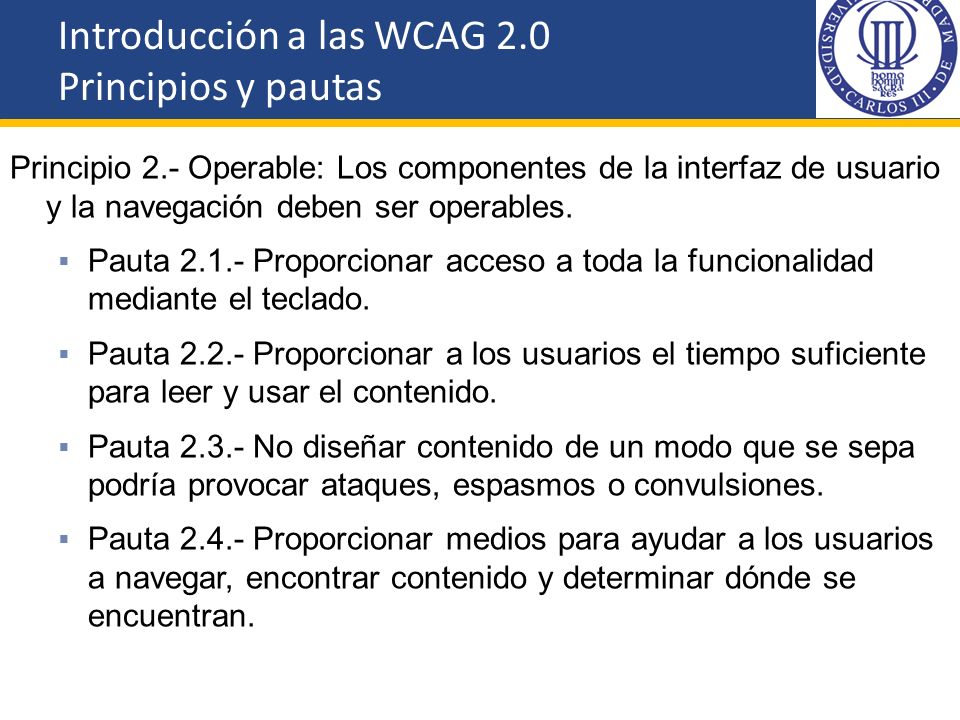 Introducción a las WCAG 2.0
Principios y pautas

UNIVERSIDAD CARLOS III DE MADRID
homo homini sacra res

Principio 2.- Operable: Los componentes de la interfaz de usuario y la navegación deben ser operables.

▪ Pauta 2.1.- Proporcionar acceso a toda la funcionalidad mediante el teclado.

▪ Pauta 2.2.- Proporcionar a los usuarios el tiempo suficiente para leer y usar el contenido.

▪ Pauta 2.3.- No diseñar contenido de un modo que se sepa podría provocar ataques, espasmos o convulsiones.

▪ Pauta 2.4.- Proporcionar medios para ayudar a los usuarios a navegar, encontrar contenido y determinar dónde se encuentran.